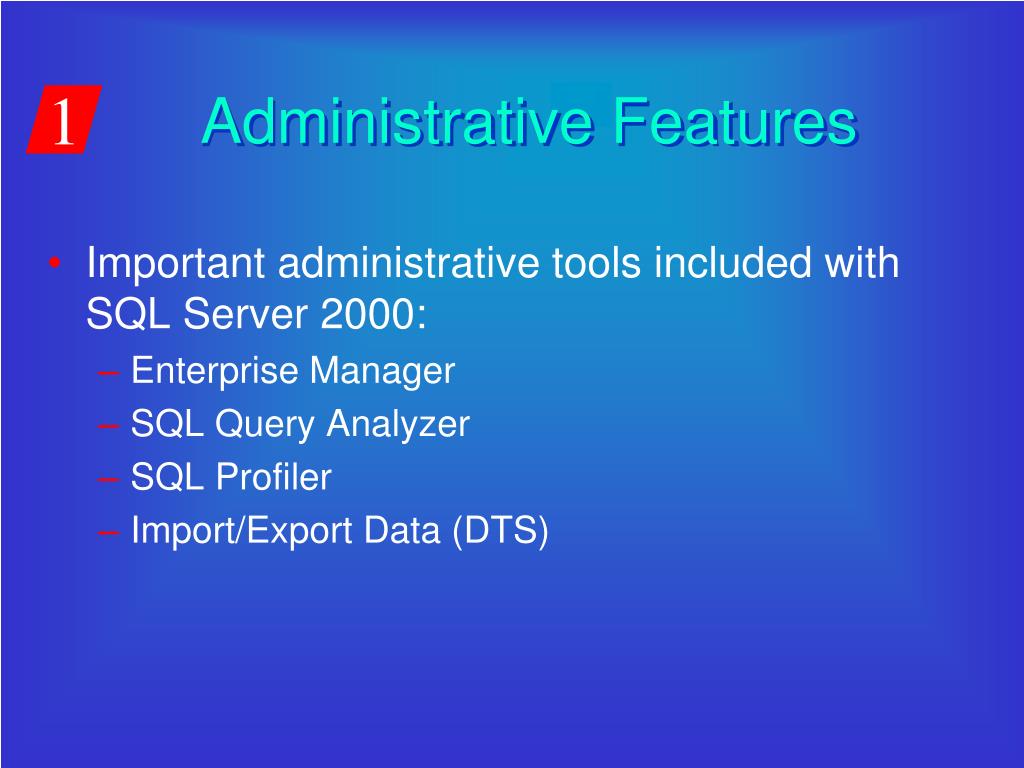 1

Administrative Features

• Important administrative tools included with SQL Server 2000:
– Enterprise Manager
– SQL Query Analyzer
– SQL Profiler
– Import/Export Data (DTS)